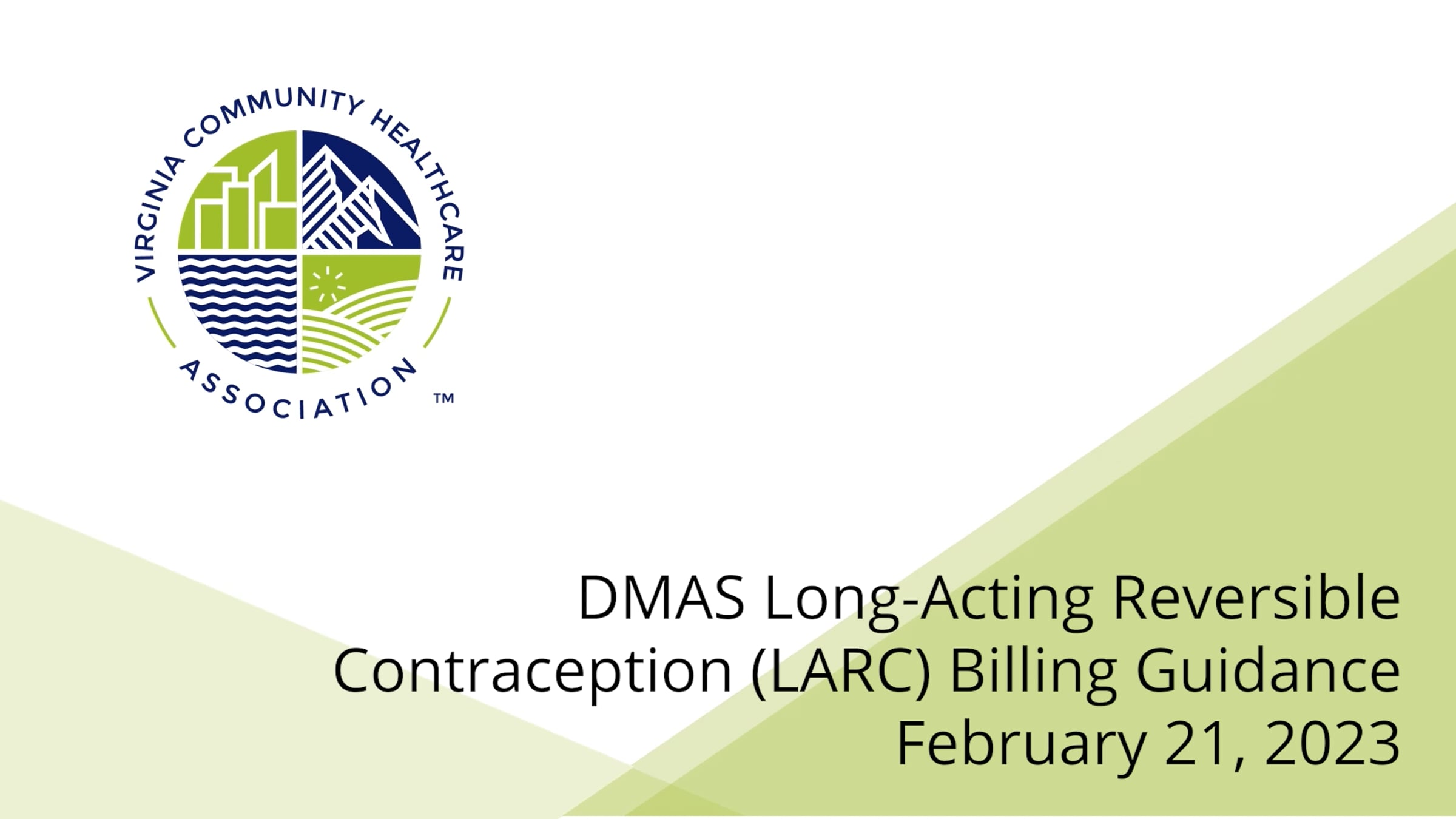 VIRGINIA COMMUNITY HEALTHCARE ASSOCIATION ™

DMAS Long-Acting Reversible Contraception (LARC) Billing Guidance
February 21, 2023